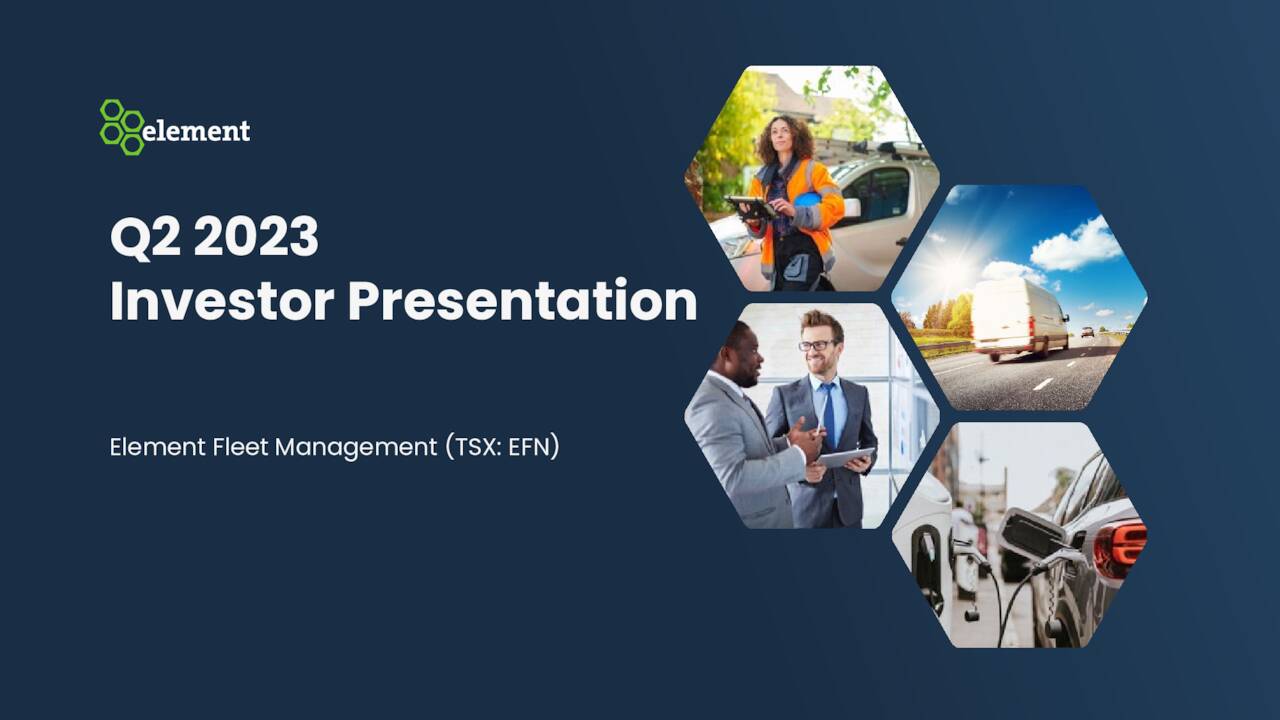 element

Q2 2023
Investor Presentation

Element Fleet Management (TSX: EFN)